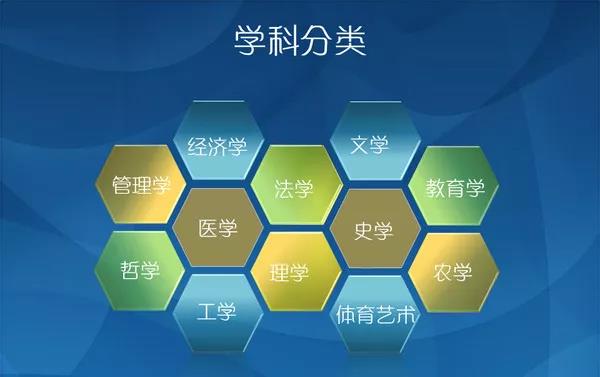 学科分类

经济学

文学

管理学

法学

教育学

医学

史学

哲学

理学

农学

工学

体育艺术